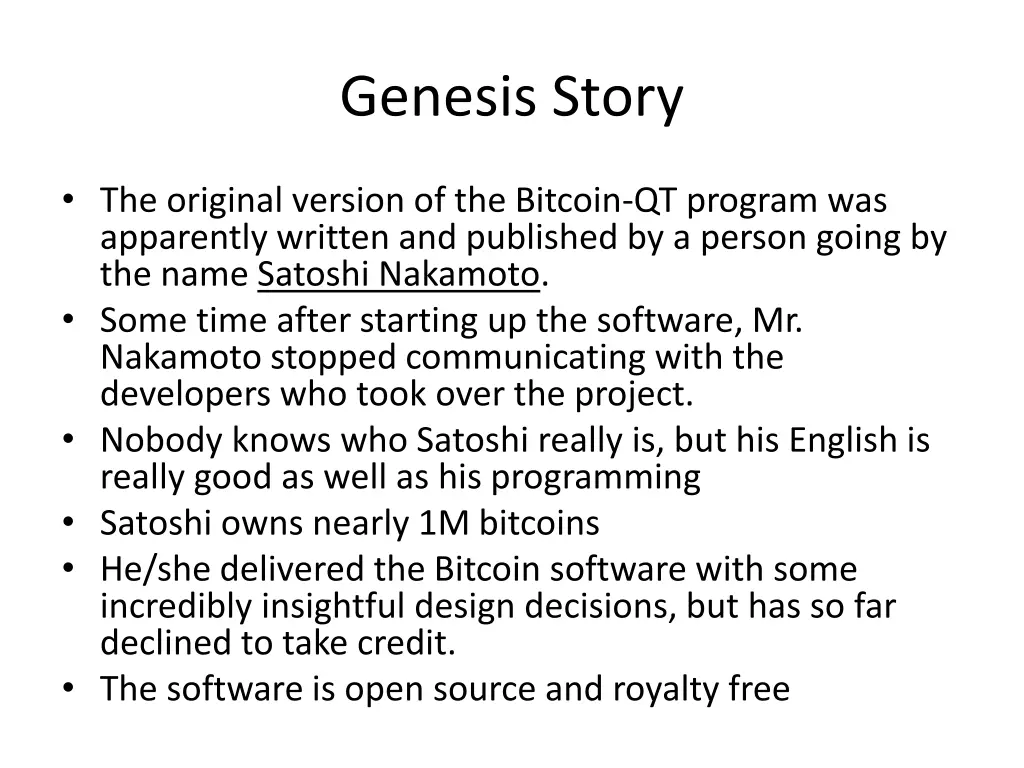 Genesis Story

• The original version of the Bitcoin-QT program was apparently written and published by a person going by the name Satoshi Nakamoto.
• Some time after starting up the software, Mr. Nakamoto stopped communicating with the developers who took over the project.
• Nobody knows who Satoshi really is, but his English is really good as well as his programming
• Satoshi owns nearly 1M bitcoins
• He/she delivered the Bitcoin software with some incredibly insightful design decisions, but has so far declined to take credit.
• The software is open source and royalty free